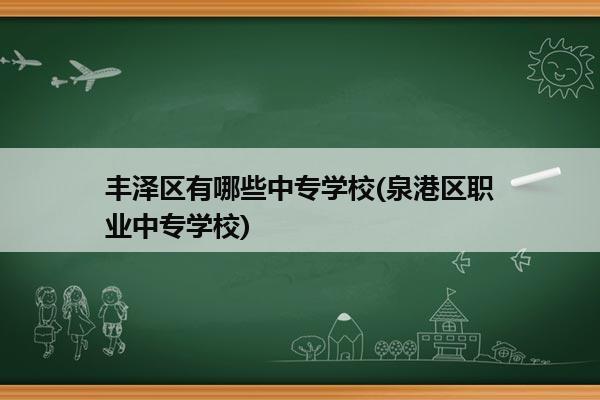 丰泽区有哪些中专学校(泉港区职业中专学校)